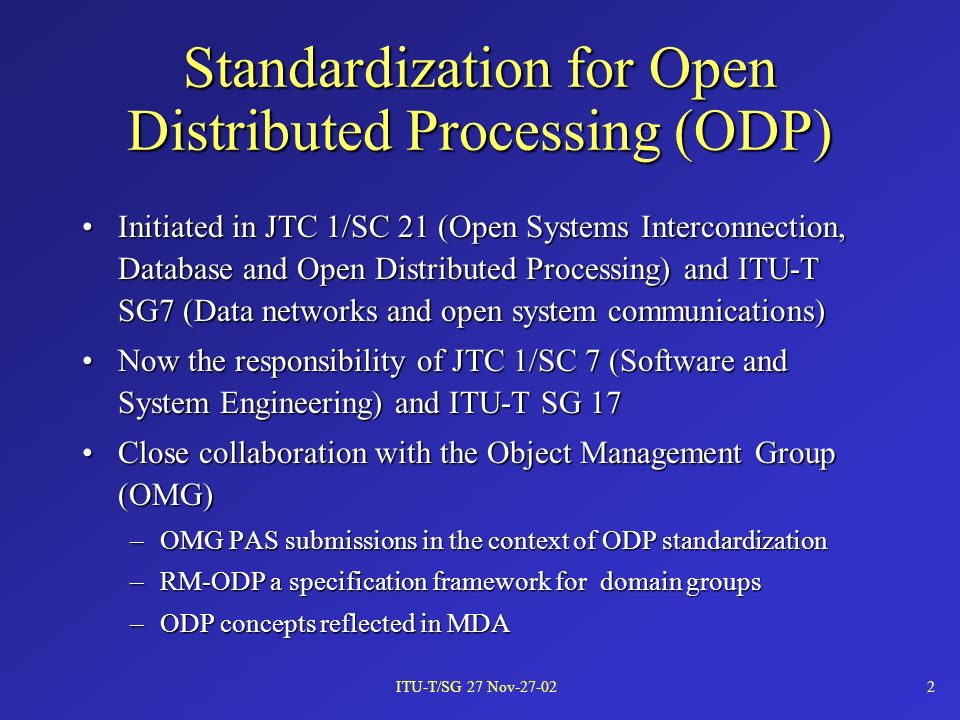 Standardization for Open Distributed Processing (ODP)

• Initiated in JTC 1/SC 21 (Open Systems Interconnection, Database and Open Distributed Processing) and ITU-T SG7 (Data networks and open system communications)

• Now the responsibility of JTC 1/SC 7 (Software and System Engineering) and ITU-T SG 17

• Close collaboration with the Object Management Group (OMG)

– OMG PAS submissions in the context of ODP standardization

– RM-ODP a specification framework for domain groups

– ODP concepts reflected in MDA

ITU-T/SG 27 Nov-27-02

2